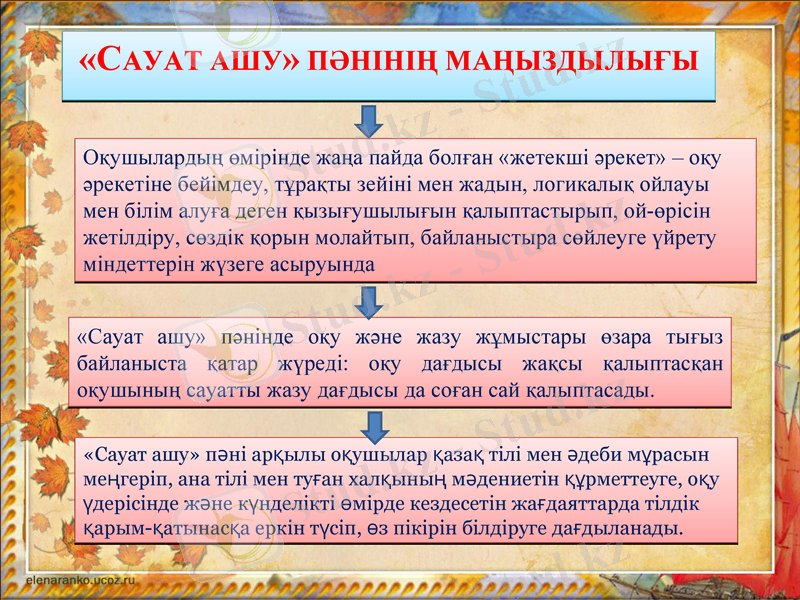 «САУАТ АШУ» ПӘНІНІҢ МАҢЫЗДЫЛЫҒЫ

Оқушылардың өмірінде жаңа пайда болған «жетекші әрекет» – оқу әрекетіне бейімдеу, тұрақты зейіні мен жадын, логикалық ойлауы мен білім алуға деген қызығушылығын қалыптастырып, ой-өрісін жетілдіру, сөздік қорын молайтып, байланыстыра сөйлеуге үйрету міндеттерін жүзеге асыруында

«Сауат ашу» пәнінде оқу және жазу жұмыстары өзара тығыз байланыста қатар жүреді: оқу дағдысы жақсы қалыптасқан оқушының сауатты жазу дағдысы да соған сай қалыптасады.

«Сауат ашу» пәні арқылы оқушылар қазақ тілі мен әдеби мұрасын меңгеріп, ана тілі мен туған халқының мәдениетін құрметтеуге, оқу үдерісінде және күнделікті өмірде кездесетін жағдаяттарда тілдік қарым-қатынасқа еркін түсіп, өз пікірін білдіруге дағдыланады.

Stud.kz - Stud.kz

elenaranko.ucoz.ru